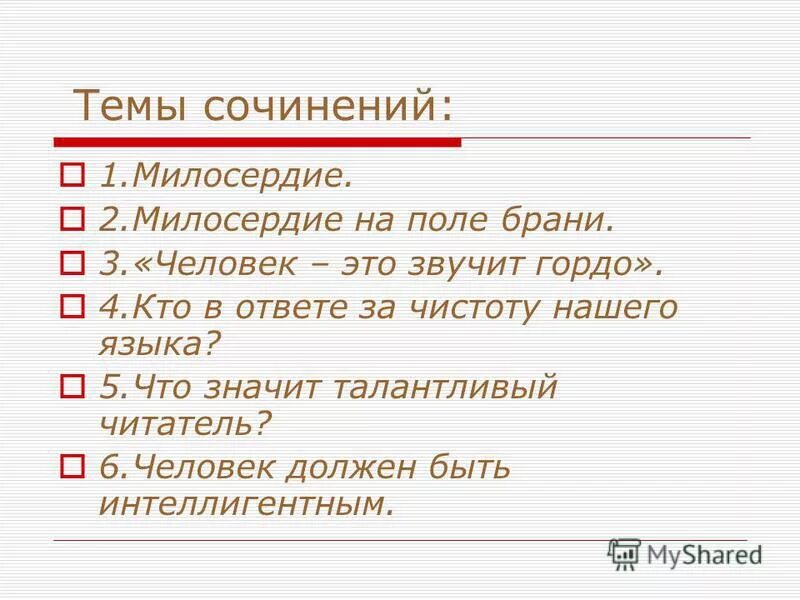 Темы сочинений:

1.Милосердие.
2.Милосердие на поле брани.
3.«Человек – это звучит гордо».
4.Кто в ответе за чистоту нашего языка?
5.Что значит талантливый читатель?
6.Человек должен быть интеллигентным.

MyShared